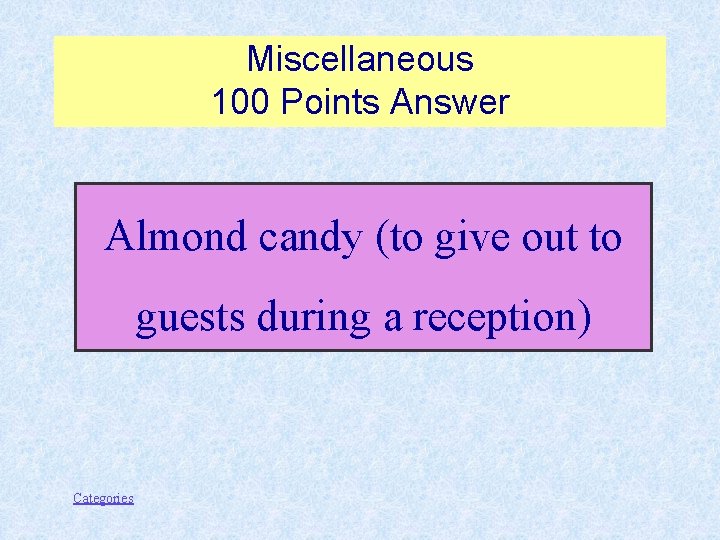 Miscellaneous
100 Points Answer

Almond candy (to give out to guests during a reception)

Categories